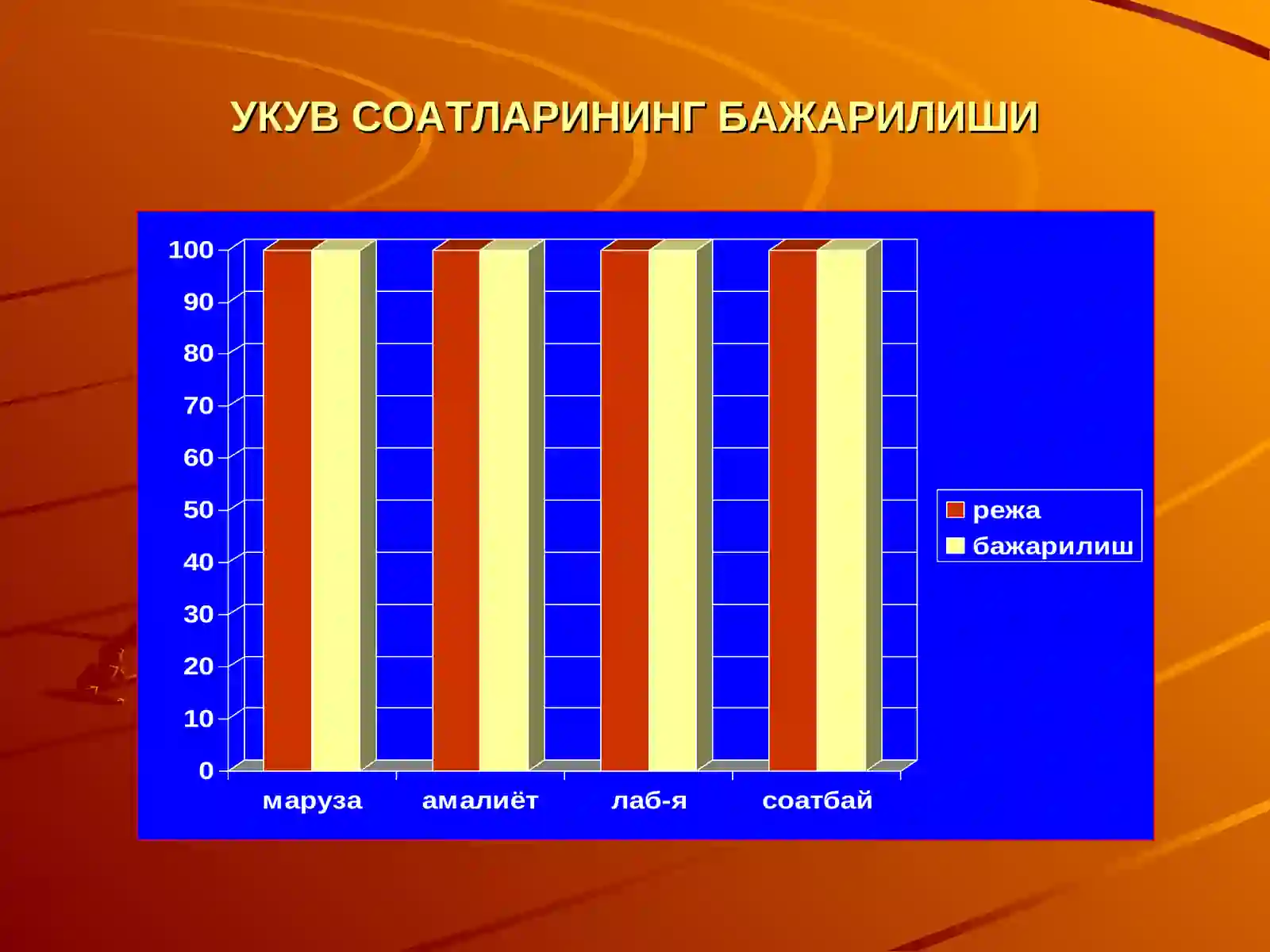 УКУВ СОАТЛАРИНИНГ БАЖАРИЛИШИ

100
90
80
70
60
50
40
30
20
10
0

маруза
амалиёт
лаб-я
соатбай

режа
бажарилиш